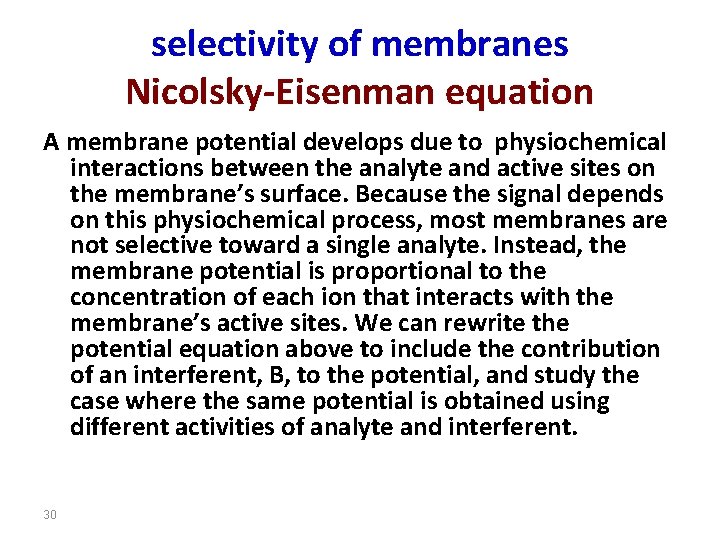 selectivity of membranes
Nicolsky-Eisenman equation

A membrane potential develops due to physiochemical interactions between the analyte and active sites on the membrane's surface. Because the signal depends on this physiochemical process, most membranes are not selective toward a single analyte. Instead, the membrane potential is proportional to the concentration of each ion that interacts with the membrane's active sites. We can rewrite the potential equation above to include the contribution of an interferent, B, to the potential, and study the case where the same potential is obtained using different activities of analyte and interferent.

30